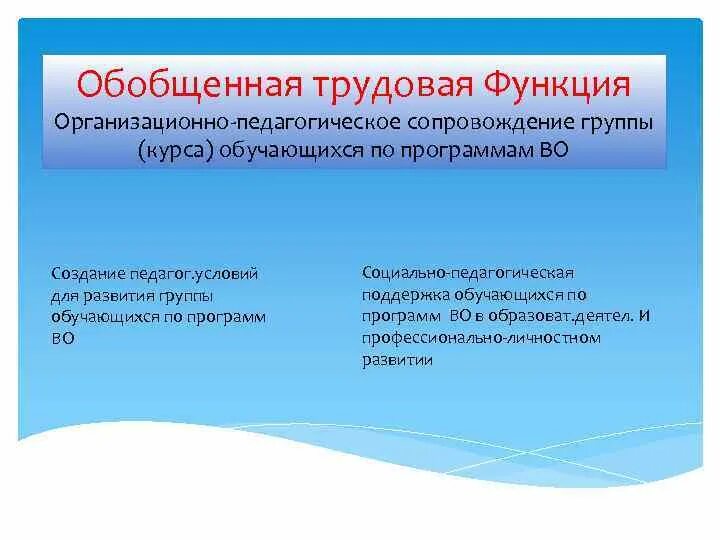 Обобщенная трудовая Функция
Организационно-педагогическое сопровождение группы (курса) обучающихся по программам ВО

Создание педагог.условий для развития группы обучающихся по программ ВО

Социально-педагогическая поддержка обучающихся по программ ВО в образоват.деятел. И профессионально-личностном развитии